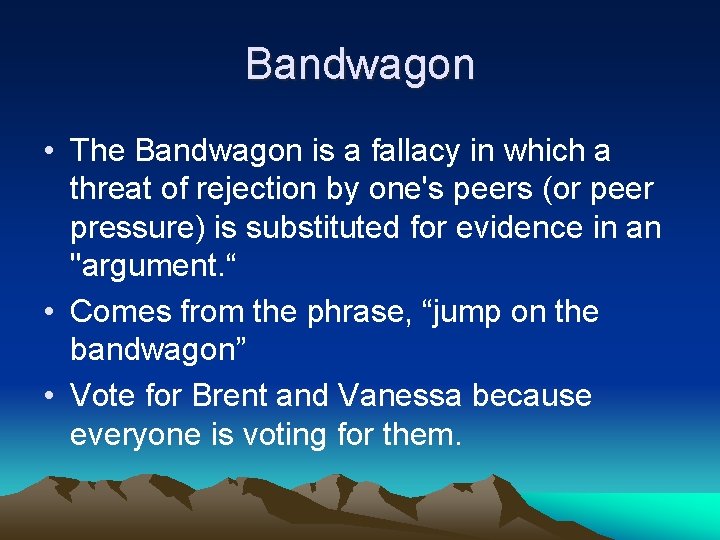 Bandwagon

• The Bandwagon is a fallacy in which a threat of rejection by one's peers (or peer pressure) is substituted for evidence in an "argument.“

• Comes from the phrase, “jump on the bandwagon”

• Vote for Brent and Vanessa because everyone is voting for them.